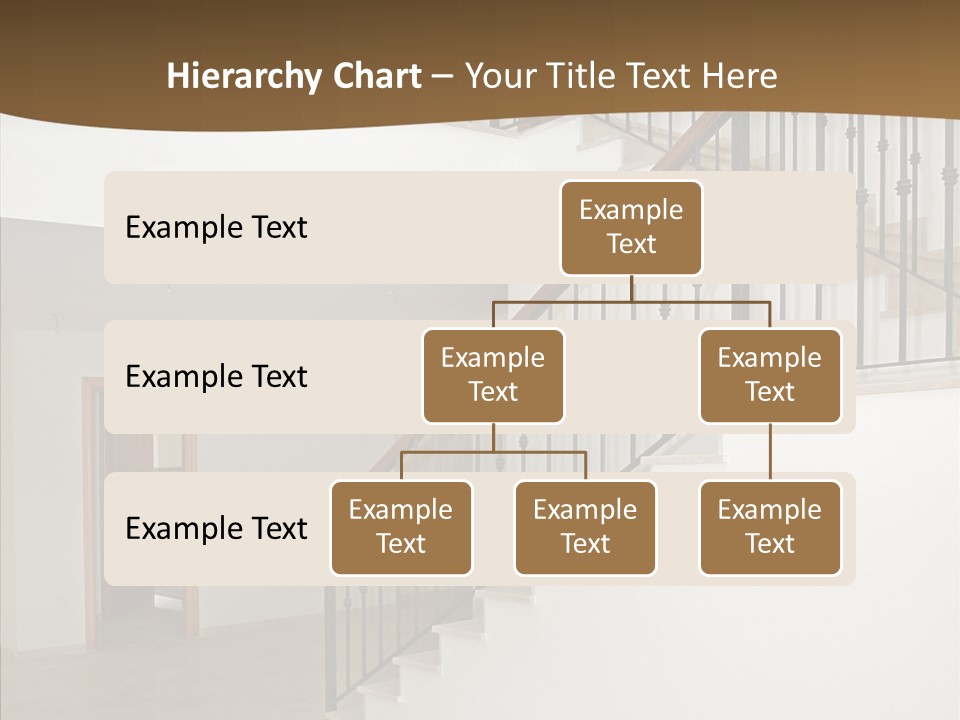 Hierarchy Chart – Your Title Text Here

Example Text

Example Text

Example Text

Example Text

Example Text

Example Text

Example Text

Example Text

Example Text